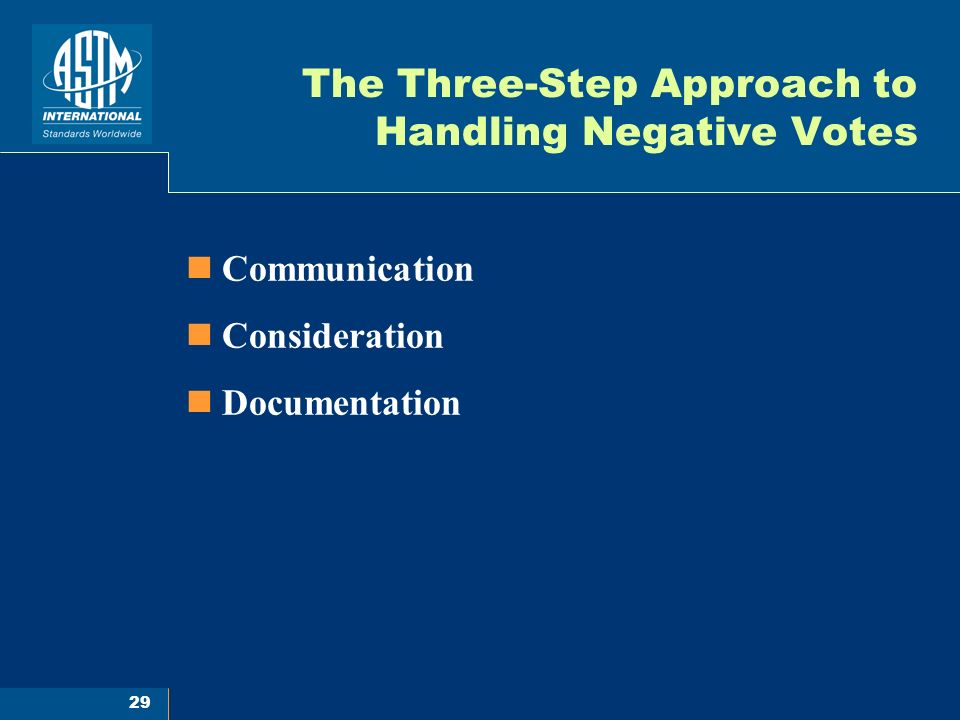 ASTM
INTERNATIONAL
Standards Worldwide

The Three-Step Approach to Handling Negative Votes

Communication
Consideration
Documentation

29